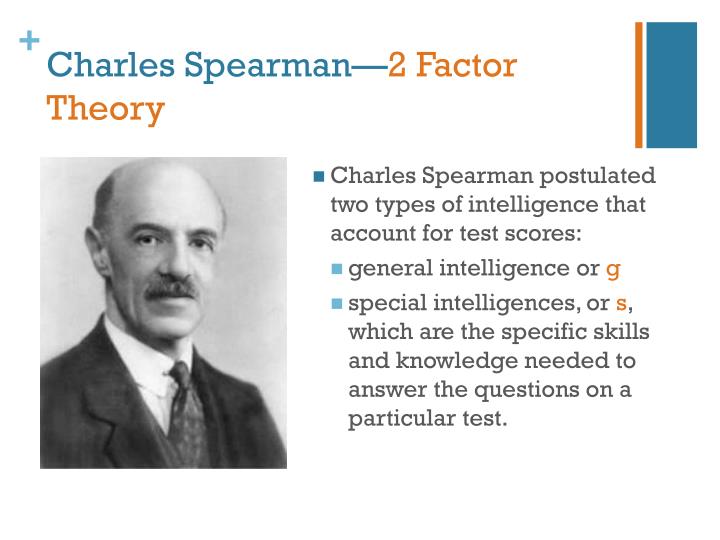 +
Charles Spearman—2 Factor Theory

Charles Spearman postulated two types of intelligence that account for test scores:

general intelligence or g

special intelligences, or s, which are the specific skills and knowledge needed to answer the questions on a particular test.